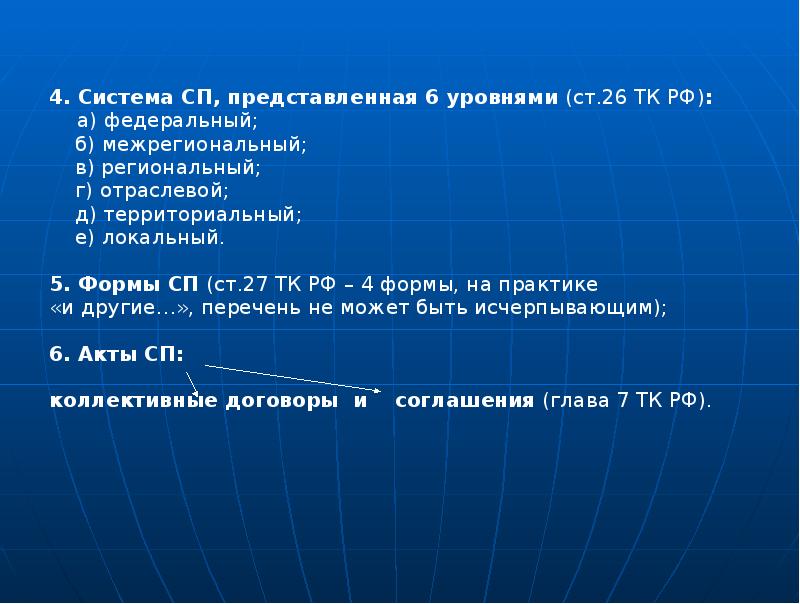 4. Система СП, представленная 6 уровнями (ст.26 ТК РФ):
а) федеральный;
б) межрегиональный;
в) региональный;
г) отраслевой;
д) территориальный;
е) локальный.

5. Формы СП (ст.27 ТК РФ – 4 формы, на практике «и другие…», перечень не может быть исчерпывающим);

6. Акты СП:

коллективные договоры и соглашения (глава 7 ТК РФ).